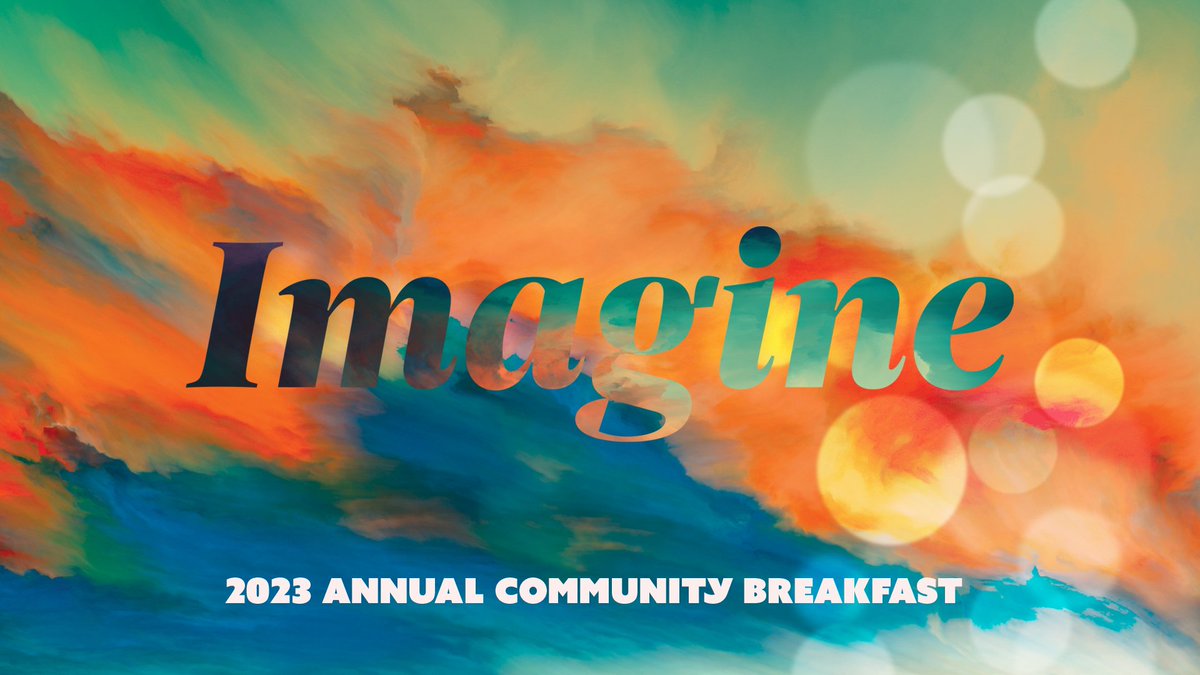 Imagine

2023 ANNUAL COMMUNITY BREAKFAST